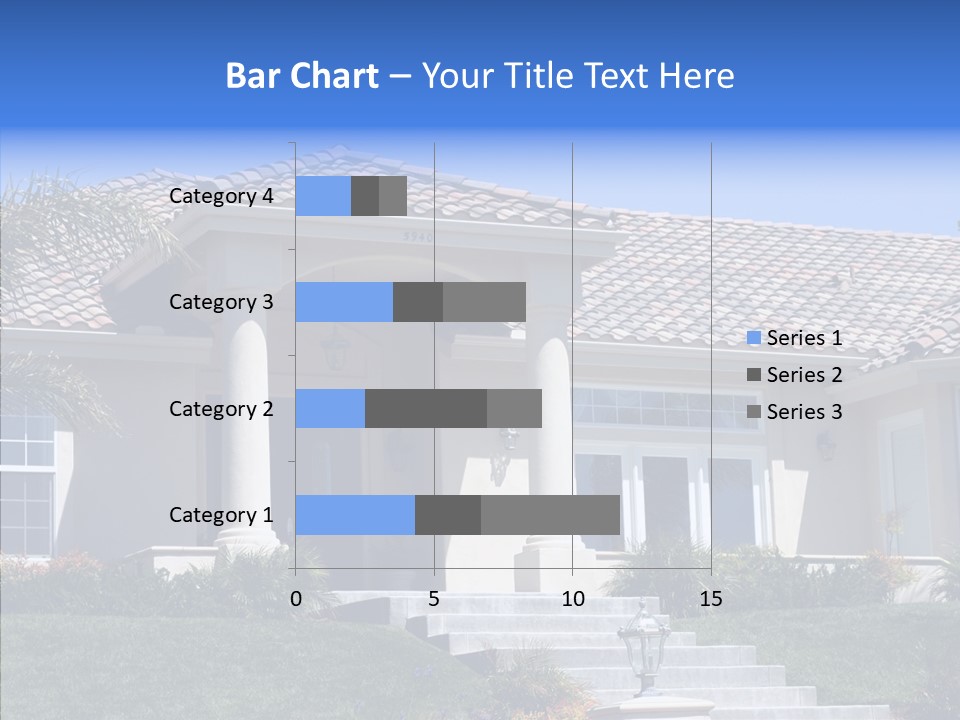 Bar Chart – Your Title Text Here

Category 4
Category 3
Category 2
Category 1

0
5
10
15

Series 1
Series 2
Series 3